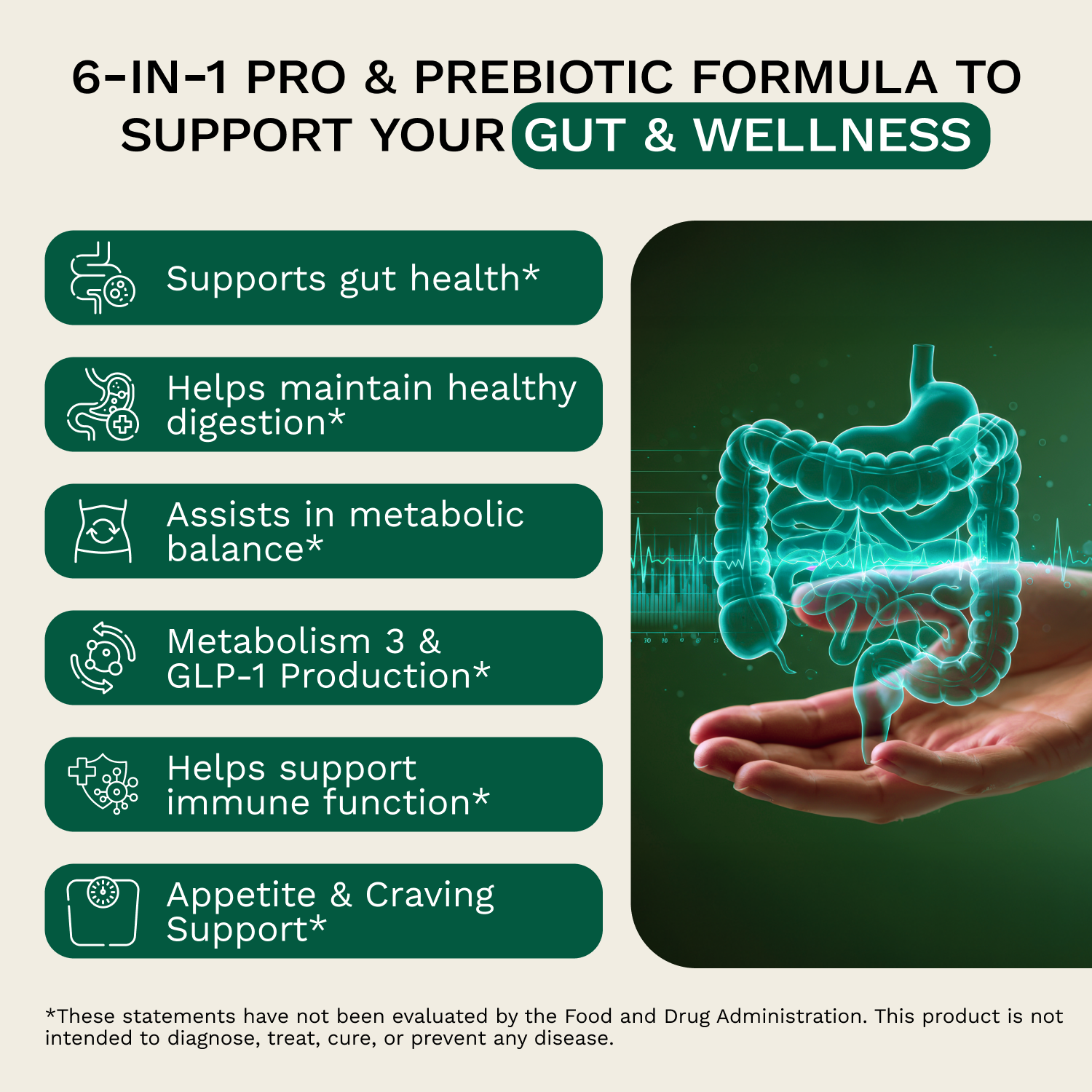 6-IN-1 PRO & PREBIOTIC FORMULA TO SUPPORT YOUR GUT & WELLNESS

Supports gut health*

Helps maintain healthy digestion*

Assists in metabolic balance*

Metabolism 3 & GLP-1 Production*

Helps support immune function*

Appetite & Craving Support*

*These statements have not been evaluated by the Food and Drug Administration. This product is not intended to diagnose, treat, cure, or prevent any disease.